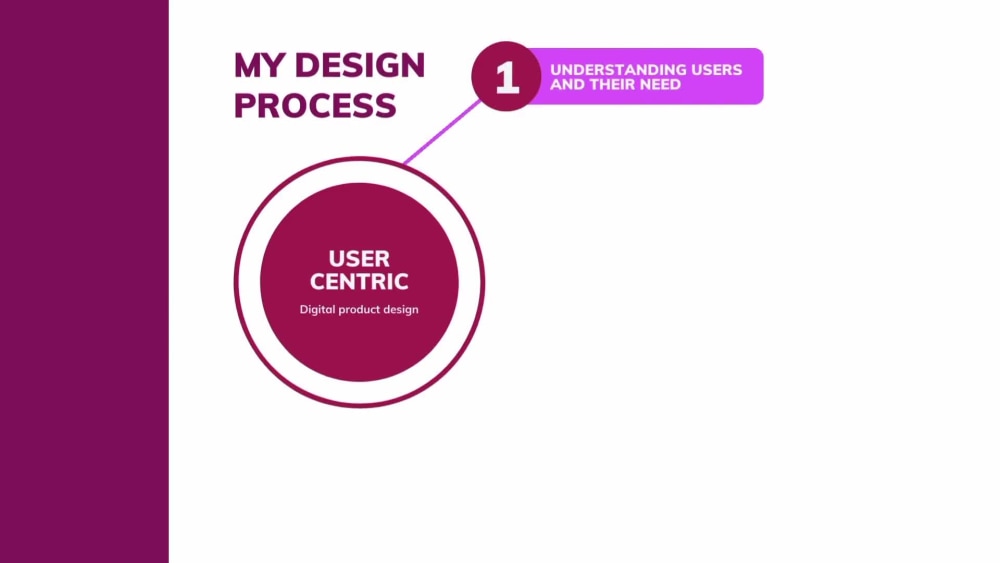 MY DESIGN PROCESS

1

UNDERSTANDING USERS AND THEIR NEED

USER CENTRIC

Digital product design